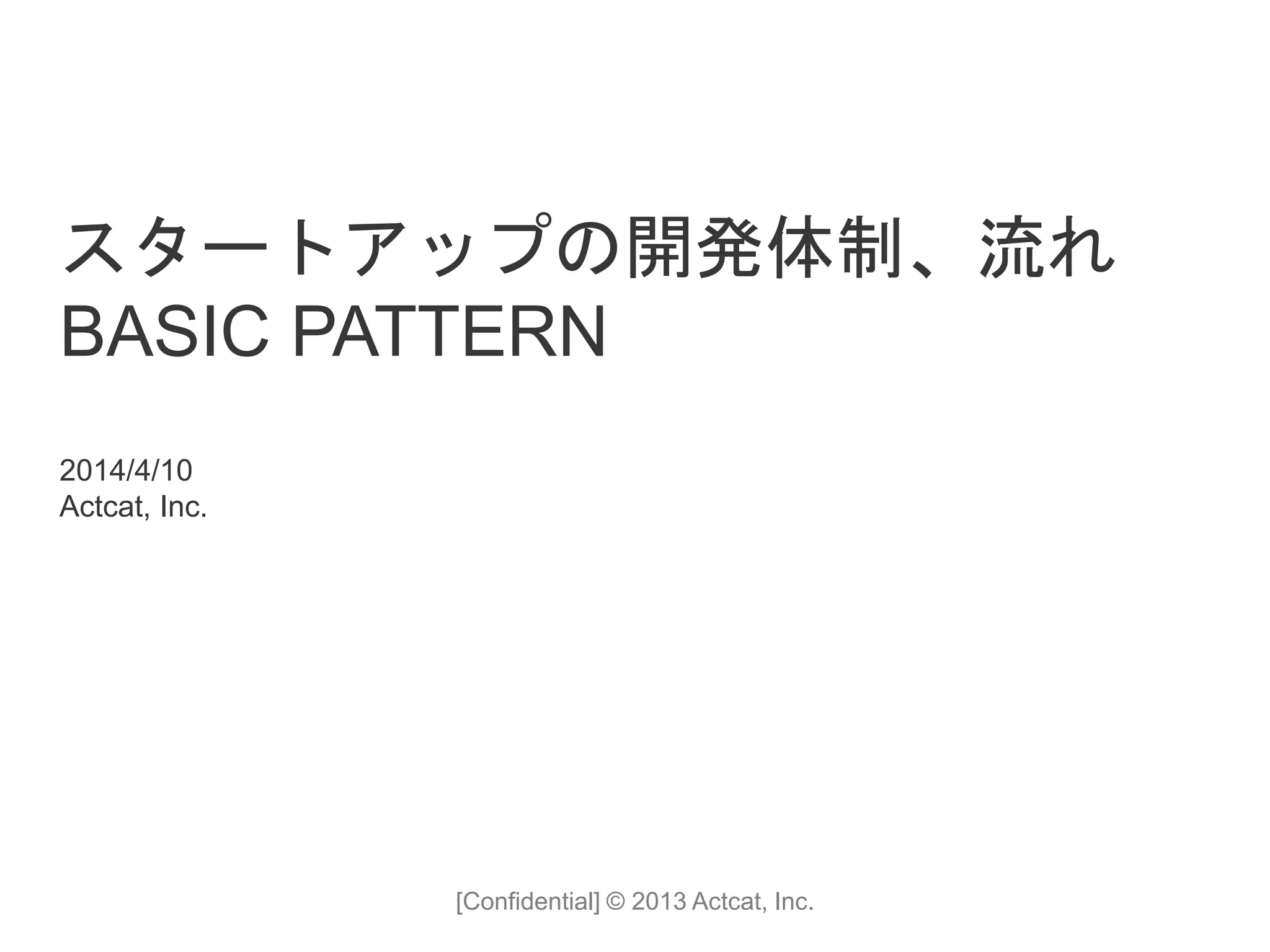 スタートアップの開発体制、流れ
BASIC PATTERN

2014/4/10
Actcat, Inc.

[Confidential] © 2013 Actcat, Inc.